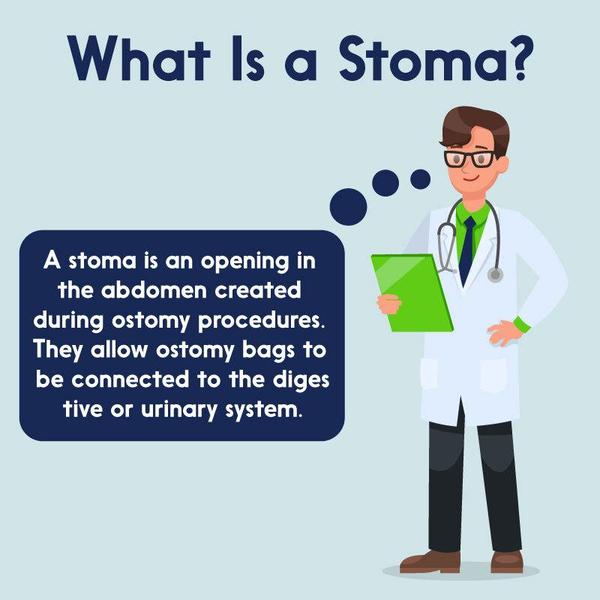 What Is a Stoma?

A stoma is an opening in the abdomen created during ostomy procedures. They allow ostomy bags to be connected to the diges tive or urinary system.